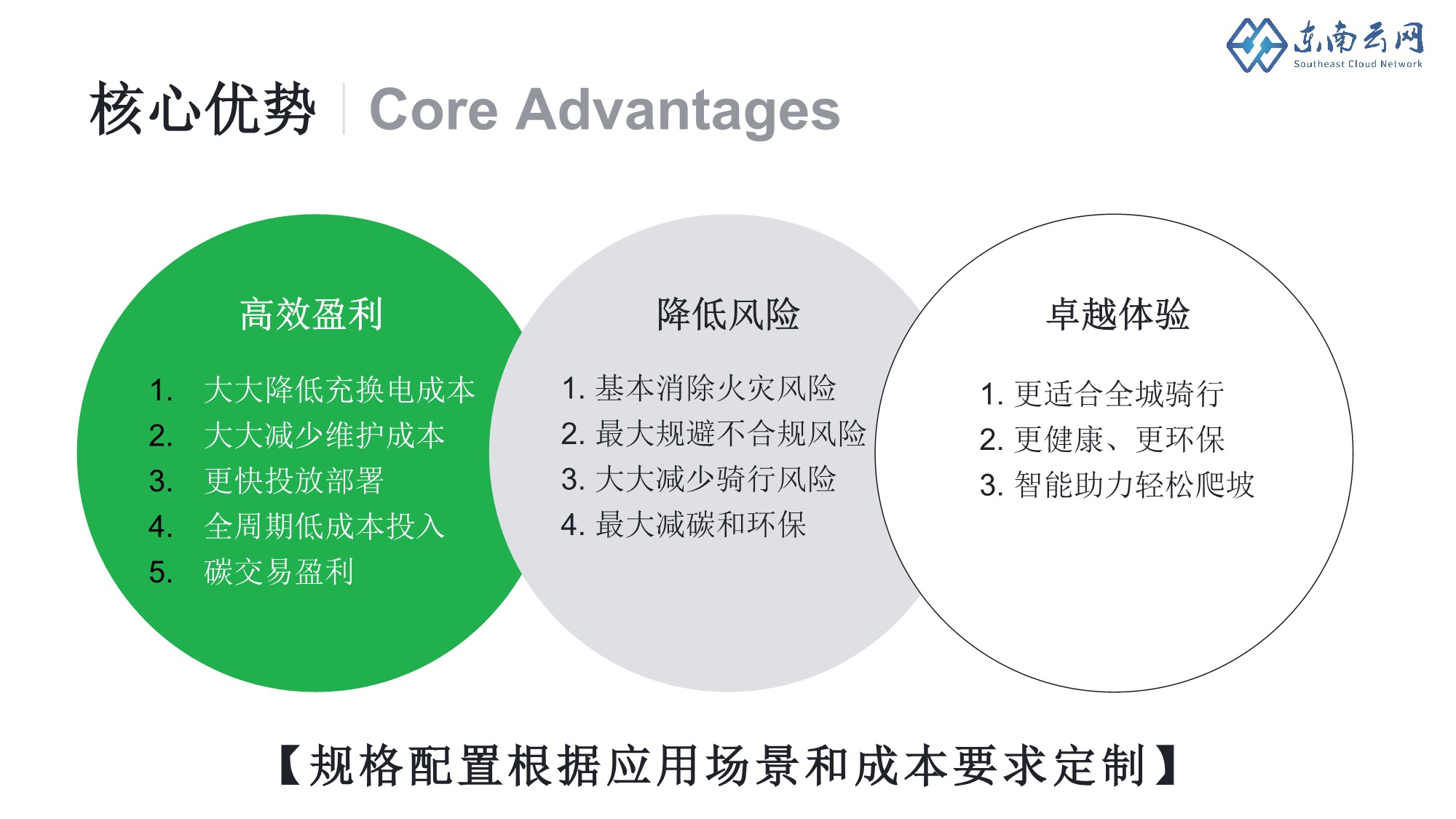 东南云网
Southeast Cloud Network

核心优势 | Core Advantages

高效盈利

1. 大大降低充换电成本
2. 大大减少维护成本
3. 更快投放部署
4. 全周期低成本投入
5. 碳交易盈利

降低风险

1. 基本消除火灾风险
2. 最大规避不合规风险
3. 大大减少骑行风险
4. 最大减碳和环保

卓越体验

1. 更适合全城骑行
2. 更健康、更环保
3. 智能助力轻松爬坡

【规格配置根据应用场景和成本要求定制】